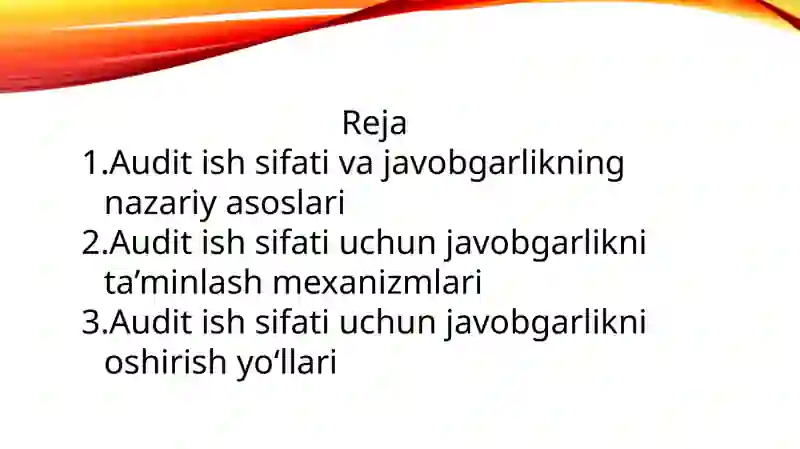 Reja

1.Audit ish sifati va javobgarlikning nazariy asoslari

2.Audit ish sifati uchun javobgarlikni ta’minlash mexanizmlari

3.Audit ish sifati uchun javobgarlikni oshirish yo‘llari